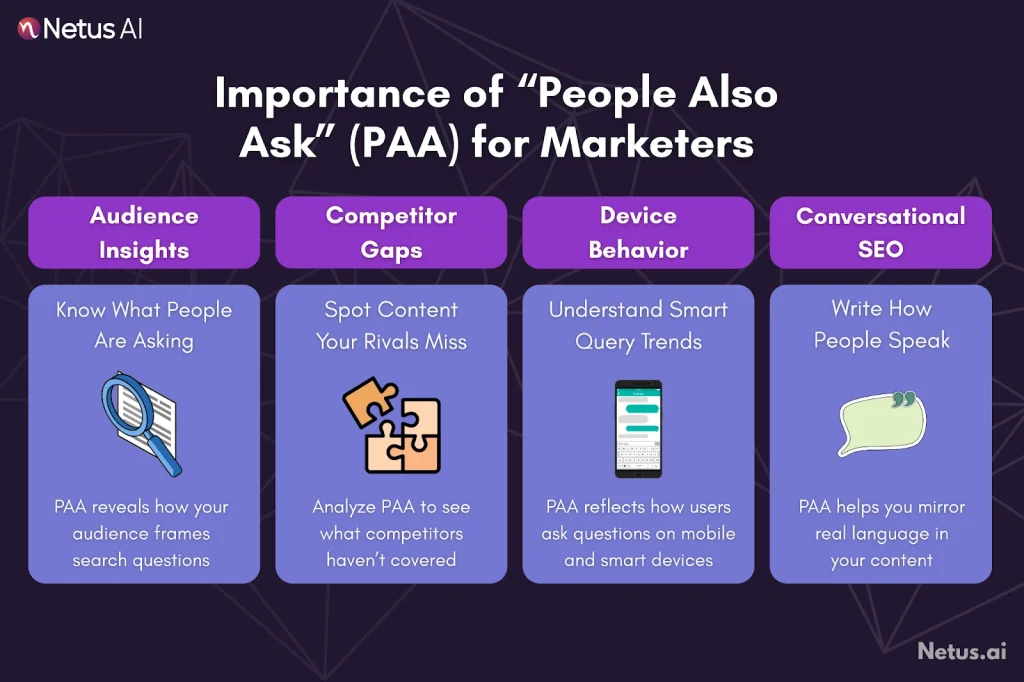 Netus AI

Importance of “People Also Ask” (PAA) for Marketers

Audience Insights

Know What People Are Asking

PAA reveals how your audience frames search questions

Competitor Gaps

Spot Content Your Rivals Miss

Analyze PAA to see what competitors haven’t covered

Device Behavior

Understand Smart Query Trends

PAA reflects how users ask questions on mobile and smart devices

Conversational SEO

Write How People Speak

PAA helps you mirror real language in your content

Netus.ai